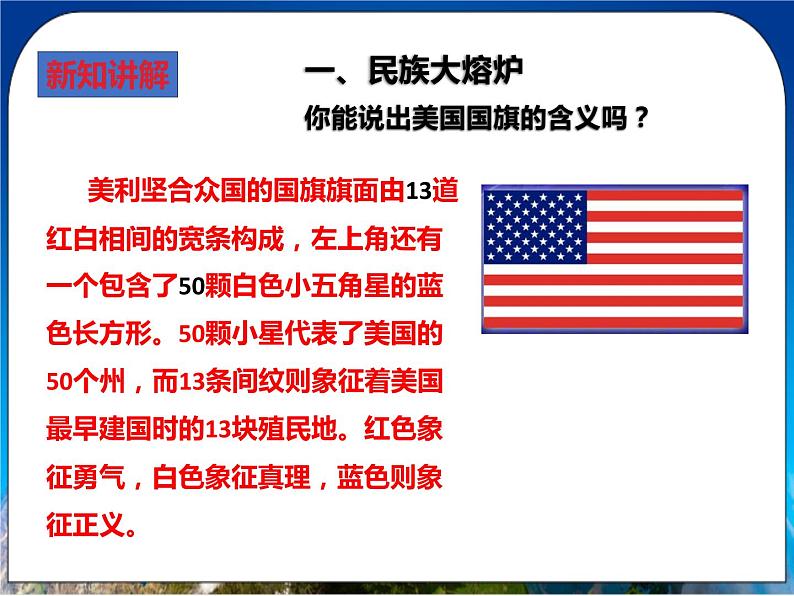 新知讲解

一、民族大熔炉

你能说出美国国旗的含义吗？

美利坚合众国的国旗旗面由13道红白相间的宽条构成，左上角还有一个包含了50颗白色小五角星的蓝色长方形。50颗小星代表了美国的50个州，而13条间纹则象征着美国最早建国时的13块殖民地。红色象征勇气，白色象征真理，蓝色则象征正义。